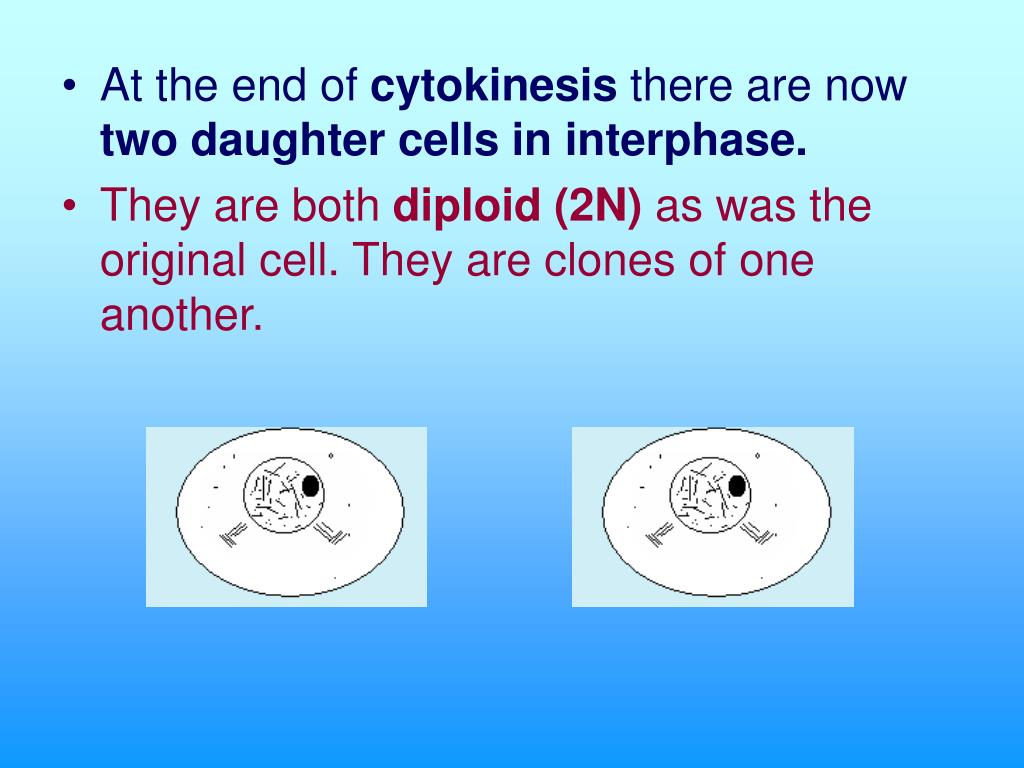 • At the end of cytokinesis there are now two daughter cells in interphase.

• They are both diploid (2N) as was the original cell. They are clones of one another.